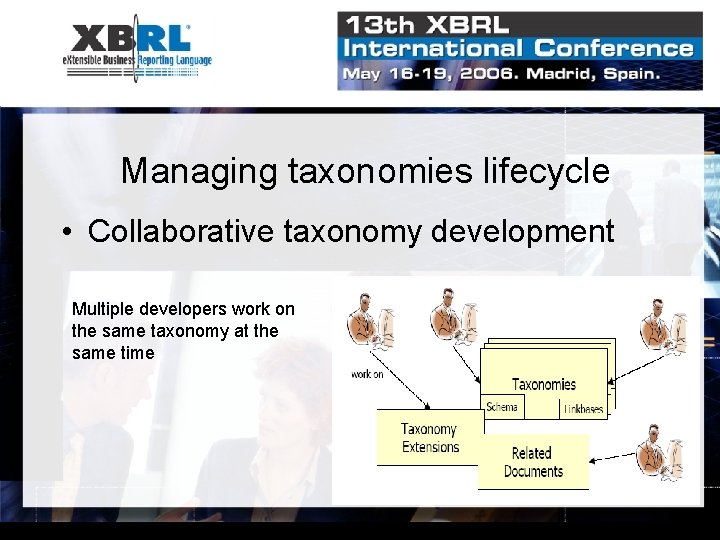 XBRL
eXtensible Business Reporting Language

13th XBRL
International Conference
May 16-19, 2006. Madrid, Spain.

Managing taxonomies lifecycle

• Collaborative taxonomy development

Multiple developers work on the same taxonomy at the same time

work on

Taxonomies

Schema

Linkbases

Taxonomy Extensions

Related Documents